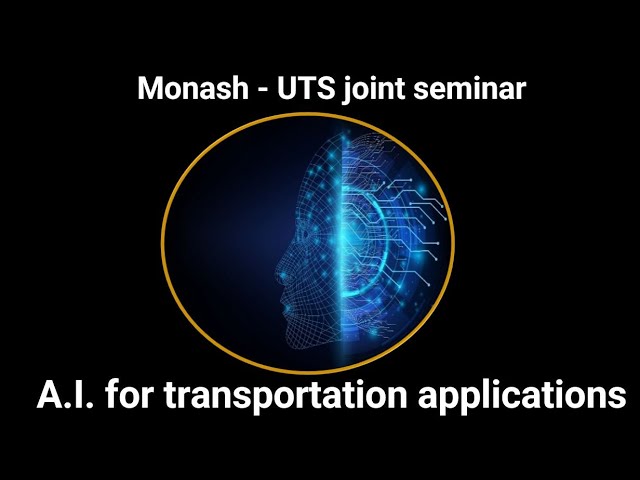 Monash - UTS joint seminar

A.I. for transportation applications